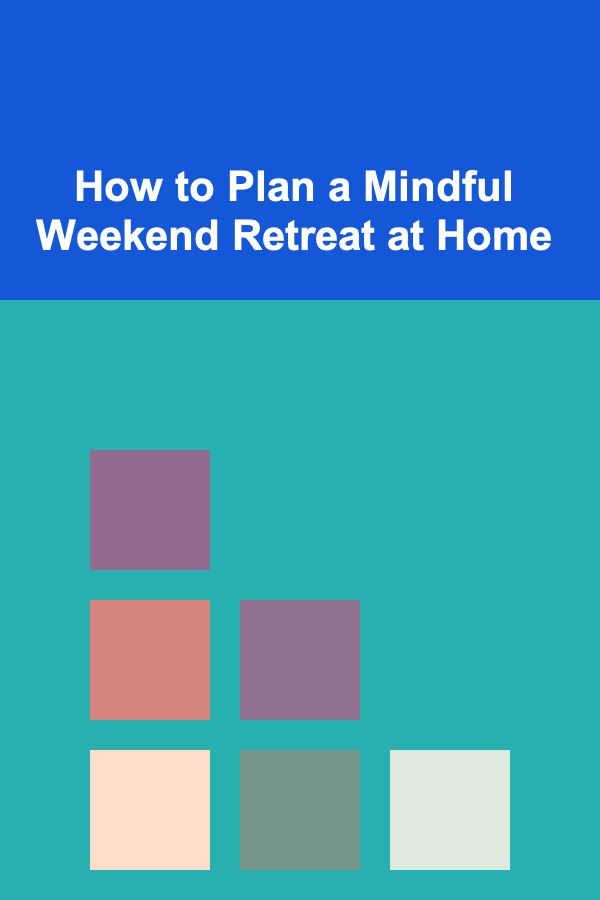 How to Plan a Mindful Weekend Retreat at Home